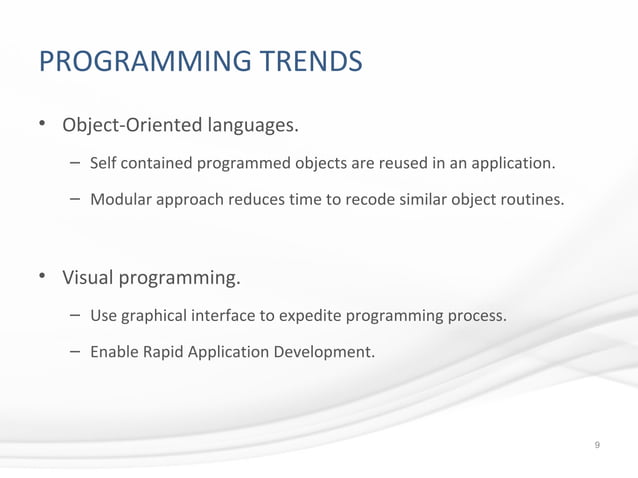 PROGRAMMING TRENDS

• Object-Oriented languages.

– Self contained programmed objects are reused in an application.

– Modular approach reduces time to recode similar object routines.

• Visual programming.

– Use graphical interface to expedite programming process.

– Enable Rapid Application Development.

9